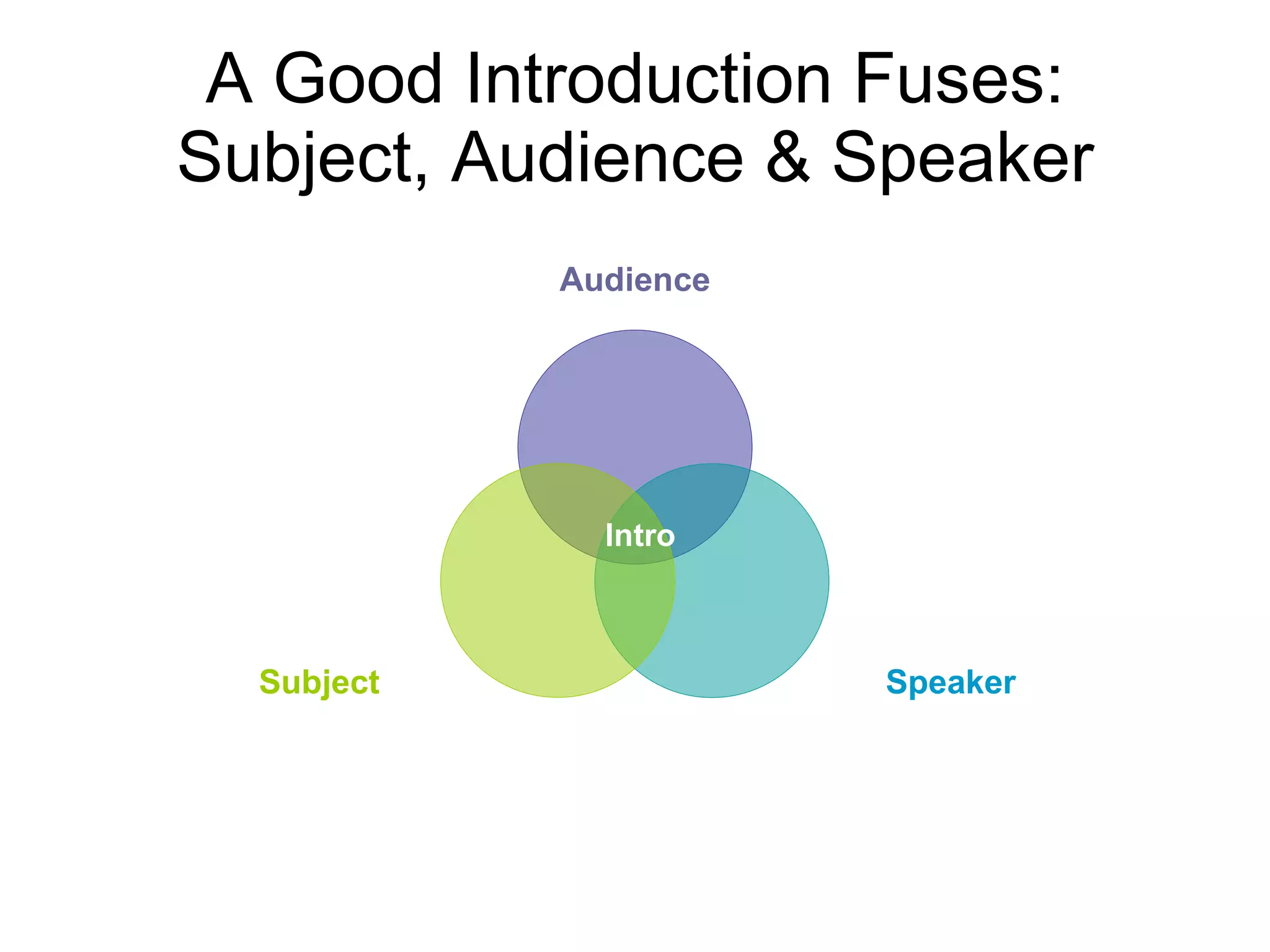 A Good Introduction Fuses: Subject, Audience & Speaker

Audience

Intro

Subject

Speaker